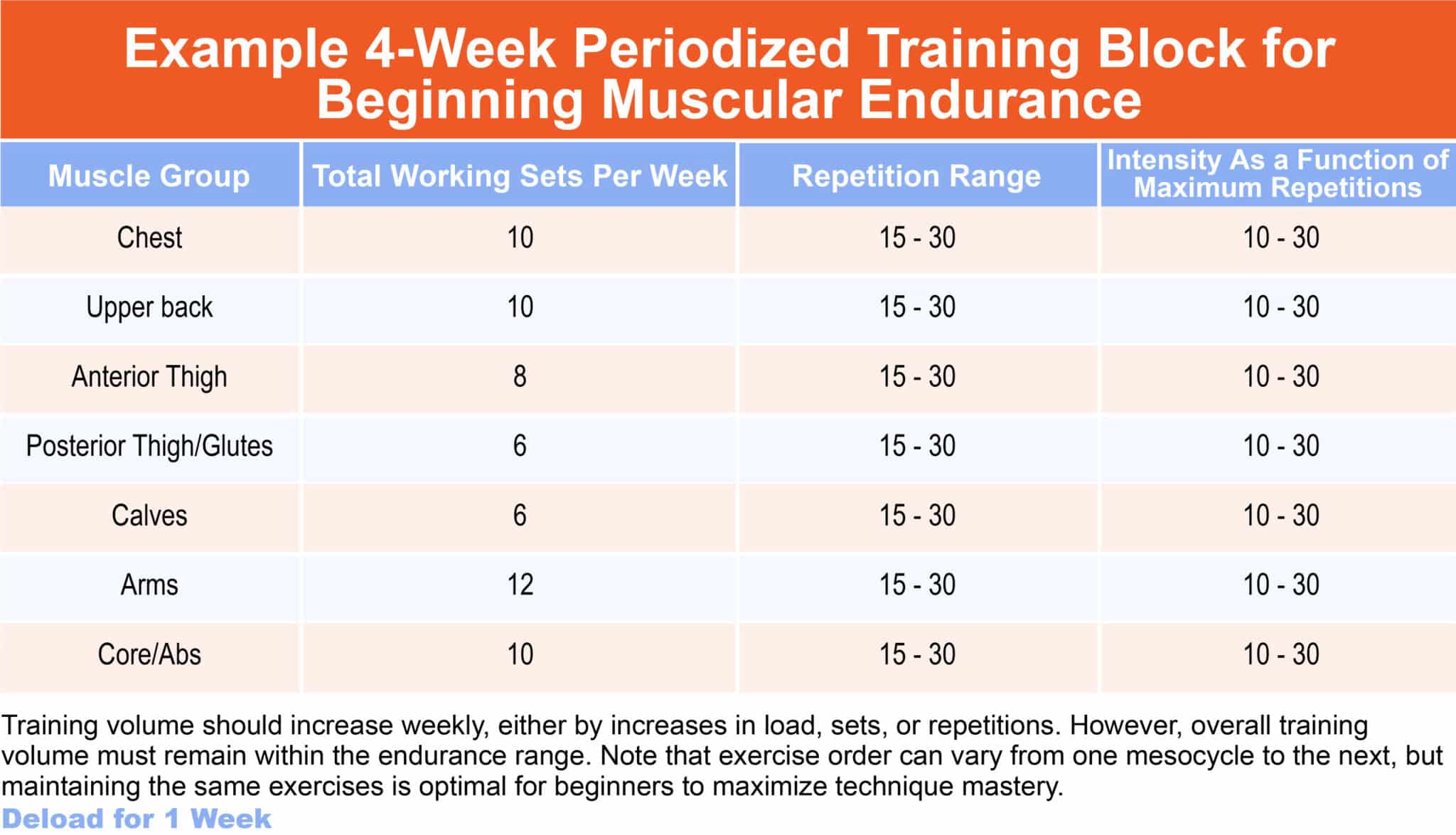 Example 4-Week Periodized Training Block for Beginning Muscular Endurance

| Muscle Group | Total Working Sets Per Week | Repetition Range | Intensity As a Function of Maximum Repetitions |
|---|---|---|---|
| Chest | 10 | 15 - 30 | 10 - 30 |
| Upper back | 10 | 15 - 30 | 10 - 30 |
| Anterior Thigh | 8 | 15 - 30 | 10 - 30 |
| Posterior Thigh/Glutes | 6 | 15 - 30 | 10 - 30 |
| Calves | 6 | 15 - 30 | 10 - 30 |
| Arms | 12 | 15 - 30 | 10 - 30 |
| Core/Abs | 10 | 15 - 30 | 10 - 30 |

Training volume should increase weekly, either by increases in load, sets, or repetitions. However, overall training volume must remain within the endurance range. Note that exercise order can vary from one mesocycle to the next, but maintaining the same exercises is optimal for beginners to maximize technique mastery.

Deload for 1 Week